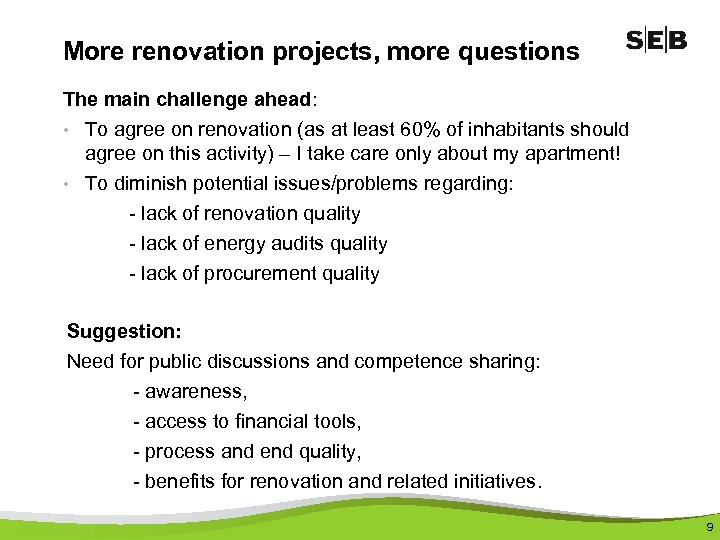 More renovation projects, more questions

SEB

The main challenge ahead:

• To agree on renovation (as at least 60% of inhabitants should agree on this activity) – I take care only about my apartment!
• To diminish potential issues/problems regarding:
- lack of renovation quality
- lack of energy audits quality
- lack of procurement quality

Suggestion:
Need for public discussions and competence sharing:
- awareness,
- access to financial tools,
- process and end quality,
- benefits for renovation and related initiatives.

9